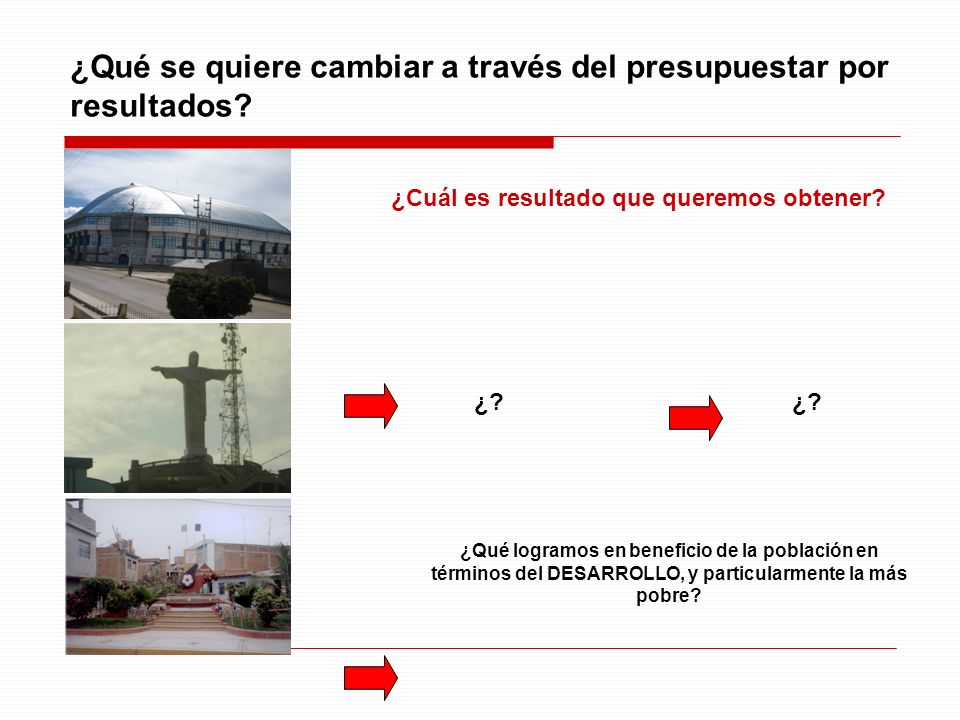 ¿Qué se quiere cambiar a través del presupuestar por resultados?

¿Cuál es resultado que queremos obtener?

¿?

¿?

¿Qué logramos en beneficio de la población en términos del DESARROLLO, y particularmente la más pobre?